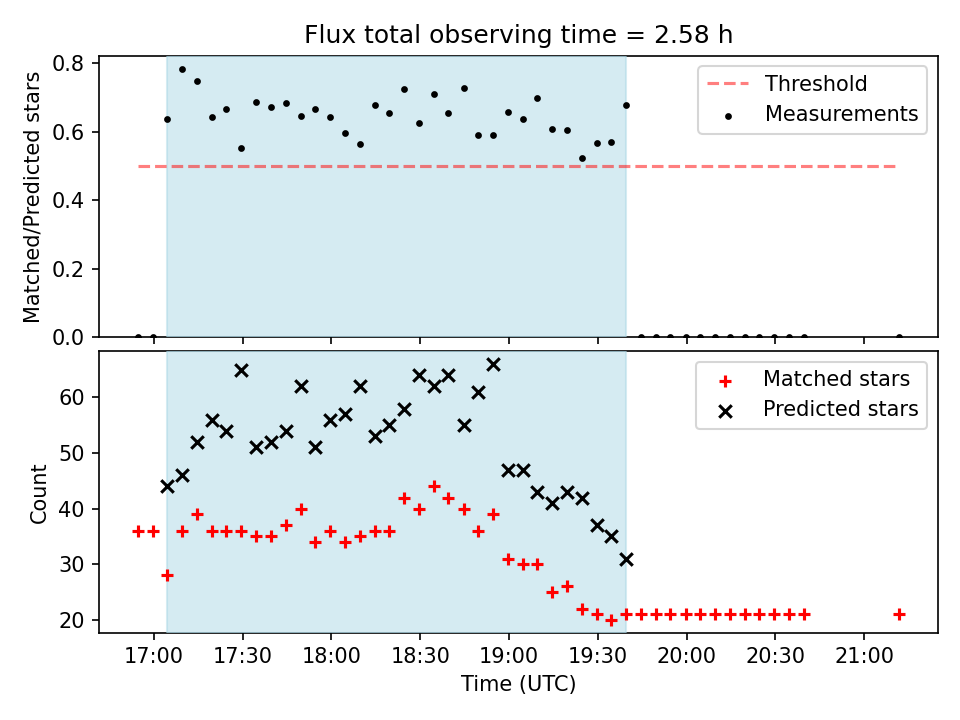 Flux total observing time = 2.58 h

Matched/Predicted stars

0.8
0.6
0.4
0.2
0.0

Threshold
Measurements

Count

60
50
40
30
20

Matched stars
Predicted stars

17:00
17:30
18:00
18:30
19:00
19:30
20:00
20:30
21:00

Time (UTC)